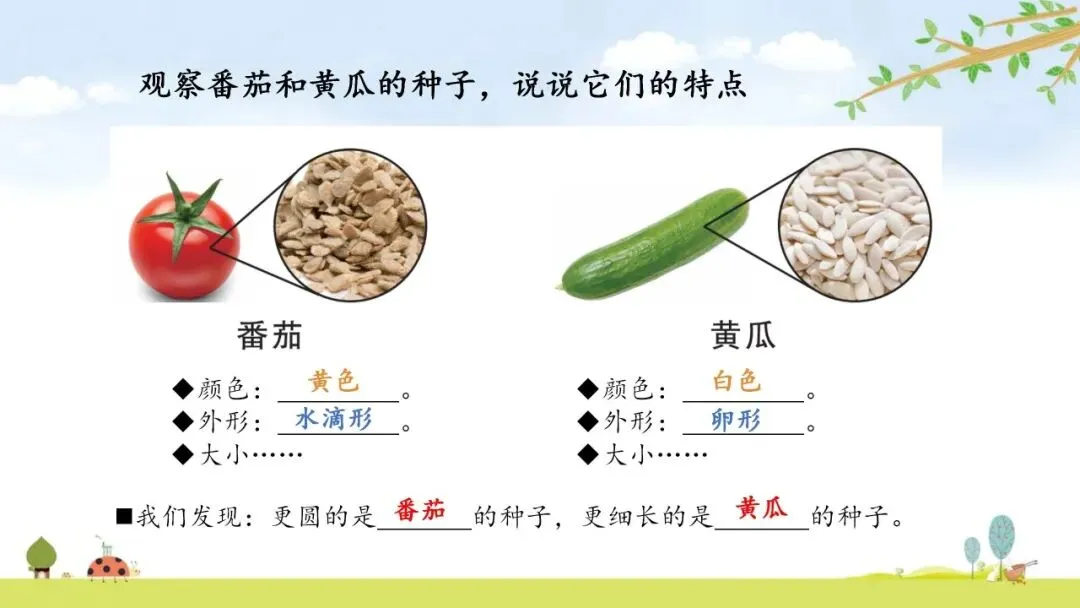 观察番茄和黄瓜的种子，说说它们的特点

番茄

◆颜色：黄色。
◆外形：水滴形。
◆大小……

黄瓜

◆颜色：白色。
◆外形：卵形。
◆大小……

■我们发现：更圆的是番茄的种子，更细长的是黄瓜的种子。